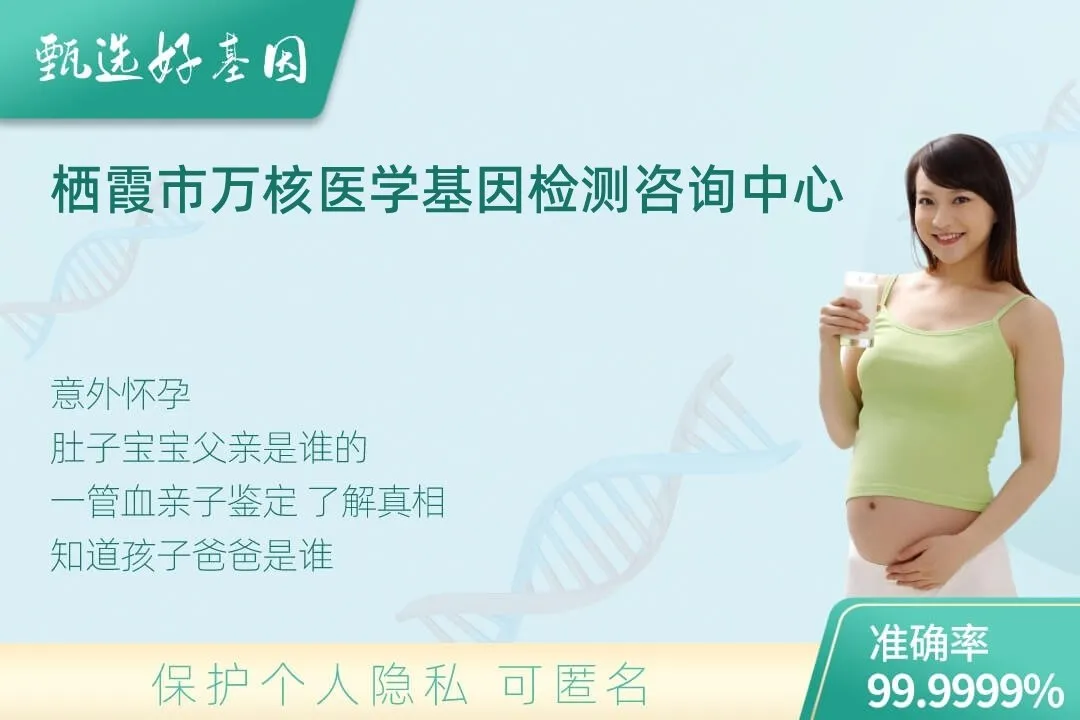 甄选好基因

栖霞市万核医学基因检测咨询中心

意外怀孕
肚子宝宝父亲是谁的
一管血亲子鉴定 了解真相
知道孩子爸爸是谁

保护个人隐私 可匿名

准确率
99.9999%